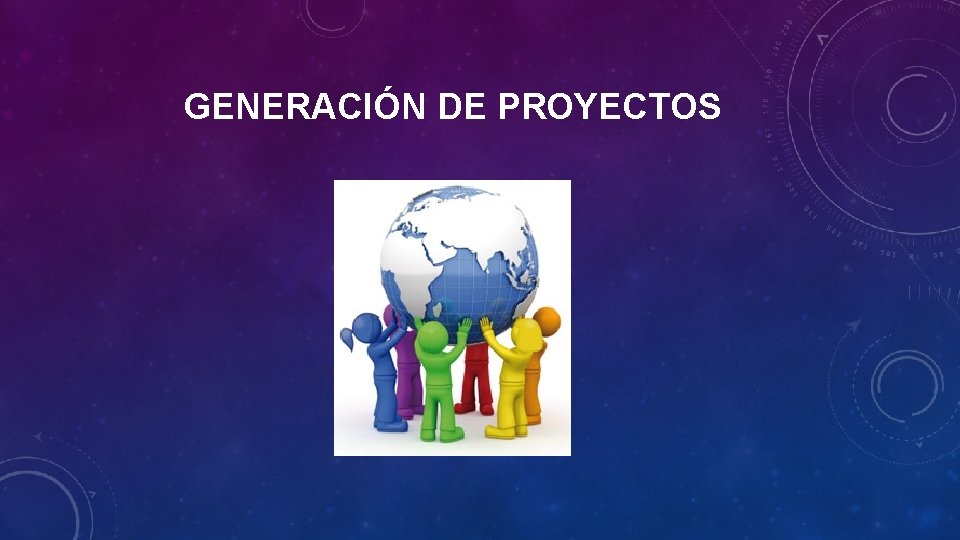 GENERACIÓN DE PROYECTOS